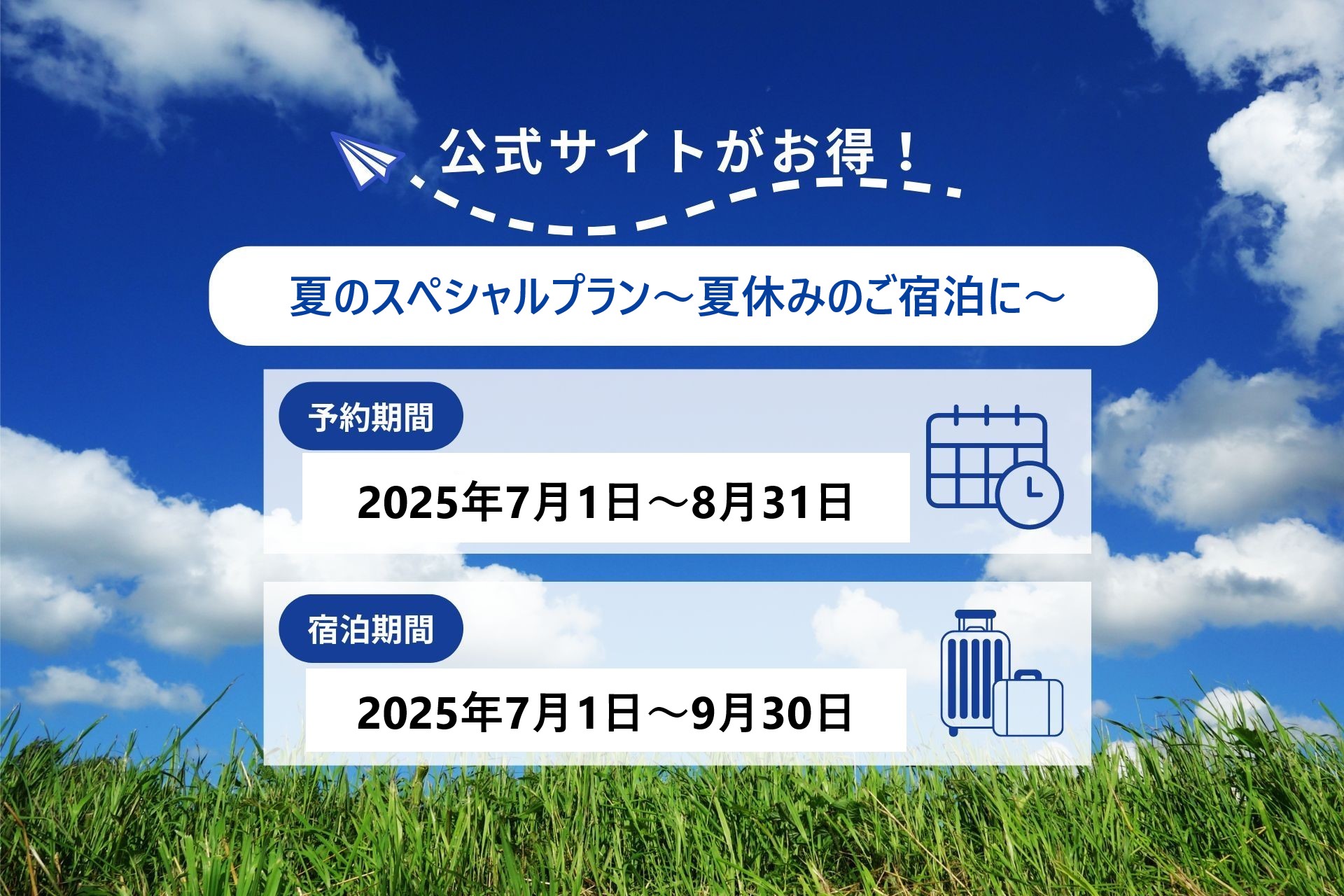 公式サイトがお得！

夏のスペシャルプラン～夏休みのご宿泊に～

予約期間

2025年7月1日～8月31日

宿泊期間

2025年7月1日～9月30日